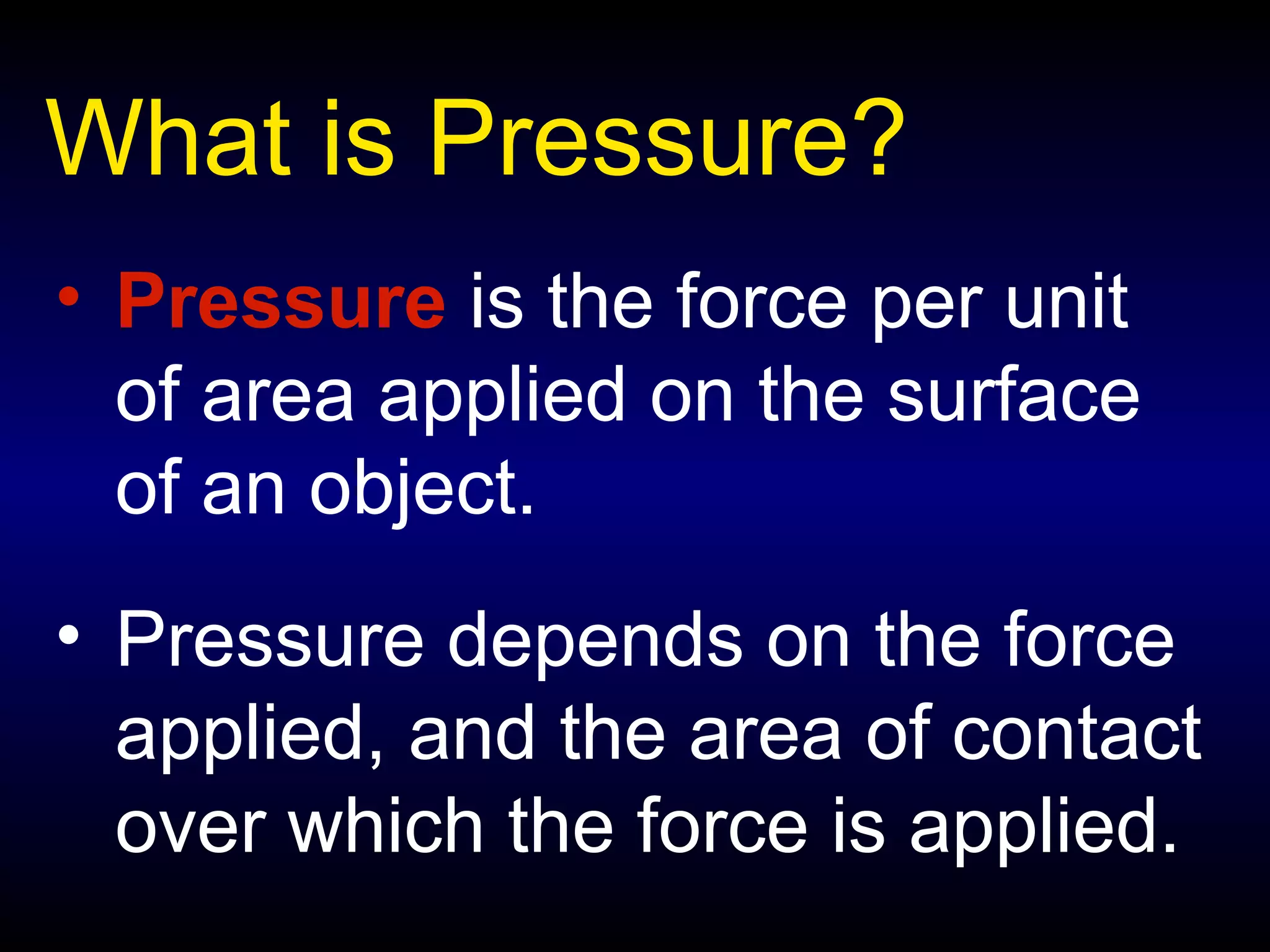 What is Pressure?

• Pressure is the force per unit of area applied on the surface of an object.

• Pressure depends on the force applied, and the area of contact over which the force is applied.